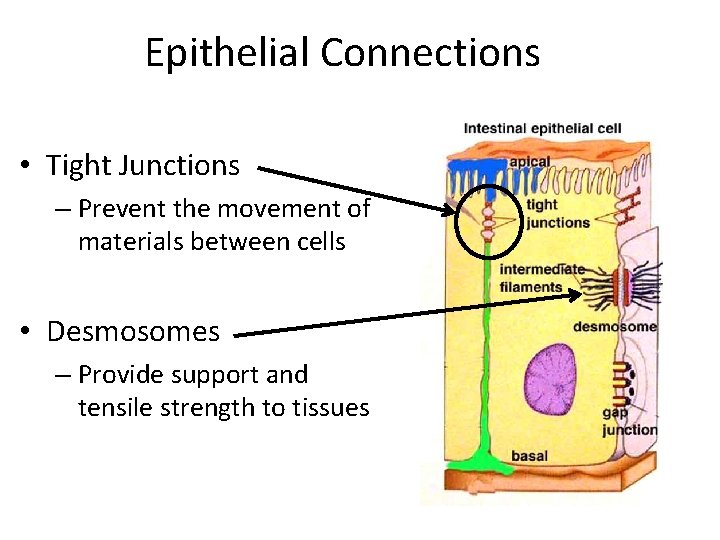 Epithelial Connections

• Tight Junctions

– Prevent the movement of materials between cells

• Desmosomes

– Provide support and tensile strength to tissues

Intestinal epithelial cell

apical

tight junctions

intermediate filaments

desmosome

gap junction

basal